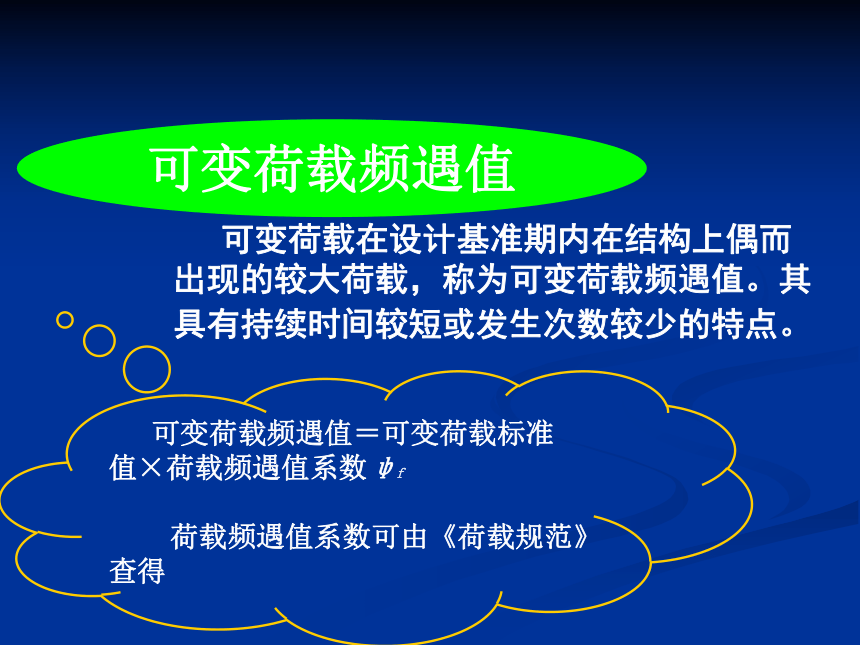 可变荷载频遇值

可变荷载在设计基准期内在结构上偶而出现的较大荷载，称为可变荷载频遇值。其具有持续时间较短或发生次数较少的特点。

可变荷载频遇值＝可变荷载标准值×荷载频遇值系数 $\psi_f$

荷载频遇值系数可由《荷载规范》查得